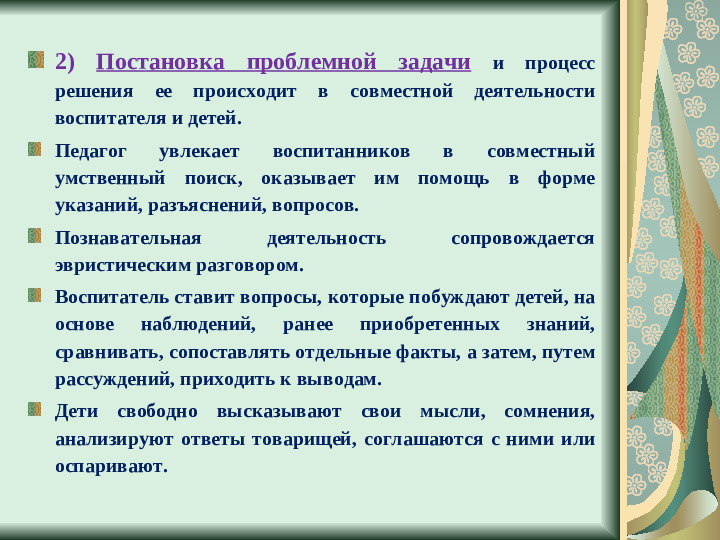 2) Постановка проблемной задачи и процесс решения ее происходит в совместной деятельности воспитателя и детей.

Педагог увлекает воспитанников в совместный умственный поиск, оказывает им помощь в форме указаний, разъяснений, вопросов.

Познавательная деятельность сопровождается эвристическим разговором.

Воспитатель ставит вопросы, которые побуждают детей, на основе наблюдений, ранее приобретенных знаний, сравнивать, сопоставлять отдельные факты, а затем, путем рассуждений, приходить к выводам.

Дети свободно высказывают свои мысли, сомнения, анализируют ответы товарищей, соглашаются с ними или оспаривают.